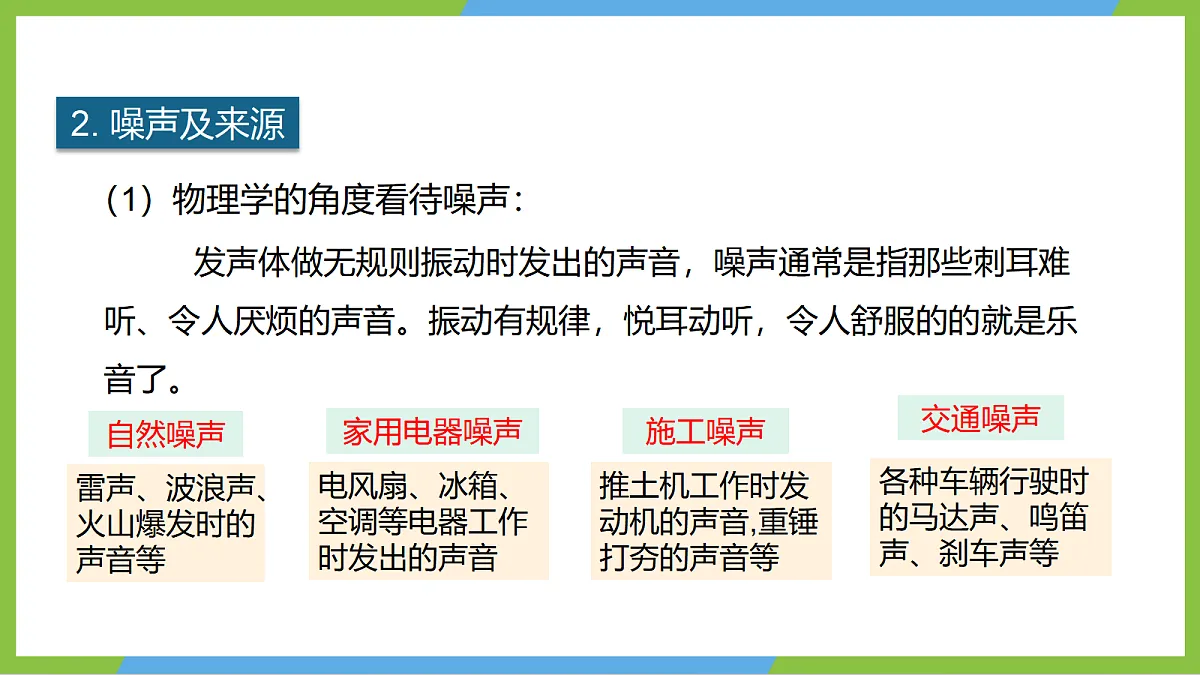 2. 噪声及来源

（1）物理学的角度看待噪声：

发声体做无规则振动时发出的声音，噪声通常是指那些刺耳难听、令人厌烦的声音。振动有规律，悦耳动听，令人舒服的的就是乐音了。

自然噪声

雷声、波浪声、火山爆发时的声音等

家用电器噪声

电风扇、冰箱、空调等电器工作时发出的声音

施工噪声

推土机工作时发动机的声音,重锤打夯的声音等

交通噪声

各种车辆行驶时的马达声、鸣笛声、刹车声等